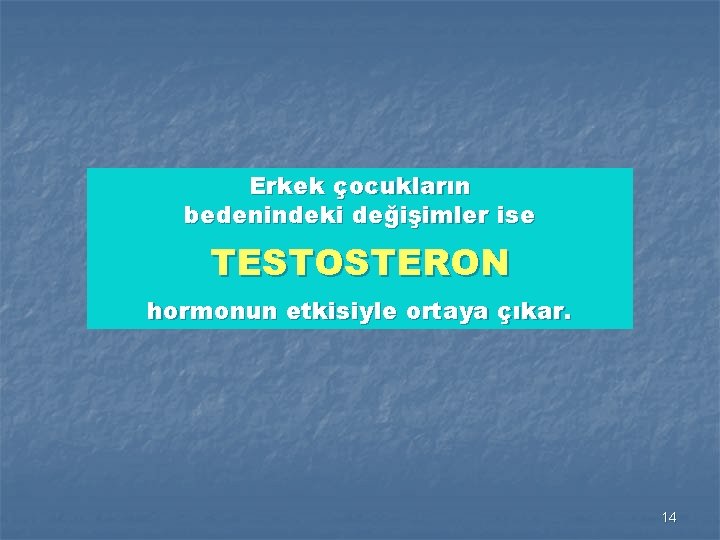 Erkek çocukların bedenindeki değişimler ise

TESTOSTERON

hormonun etkisiyle ortaya çıkar.

14